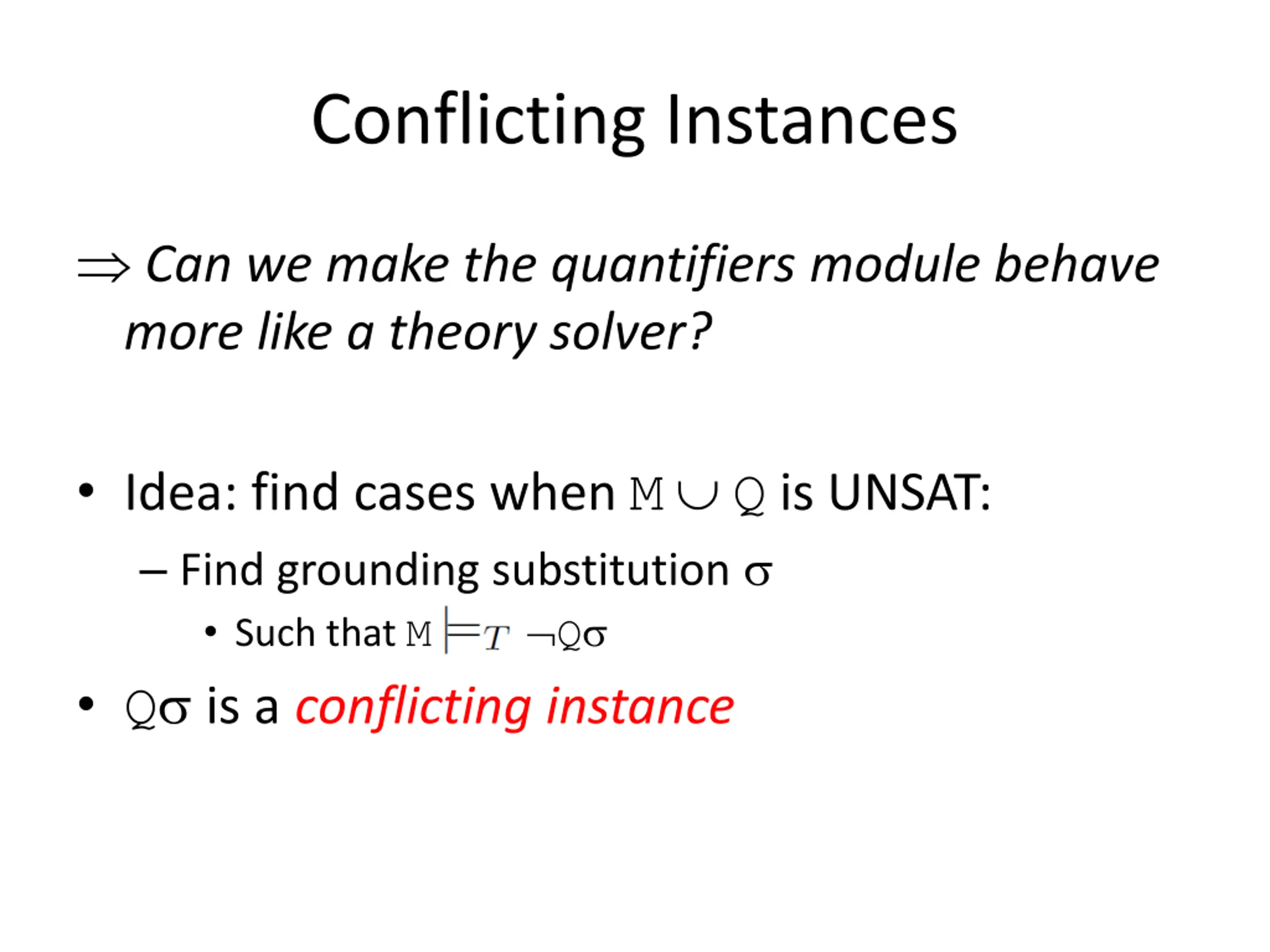 Conflicting Instances

$\Rightarrow$ Can we make the quantifiers module behave more like a theory solver?

• Idea: find cases when $M \cup Q$ is UNSAT:

– Find grounding substitution $\sigma$

• Such that $M \models_T \neg Q\sigma$

• $Q\sigma$ is a conflicting instance